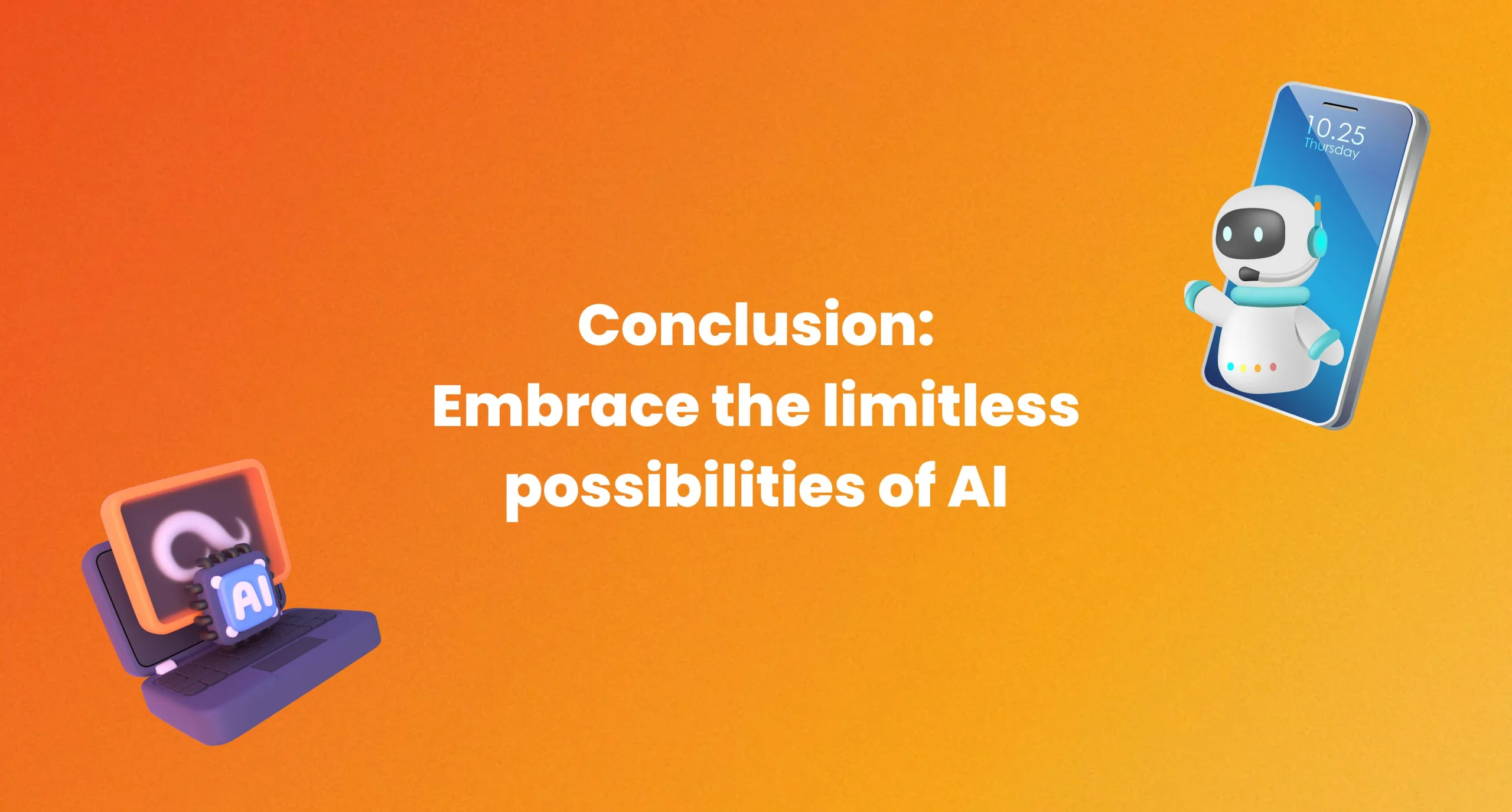 10.25
Thursday

Conclusion:
Embrace the limitless possibilities of AI

AI